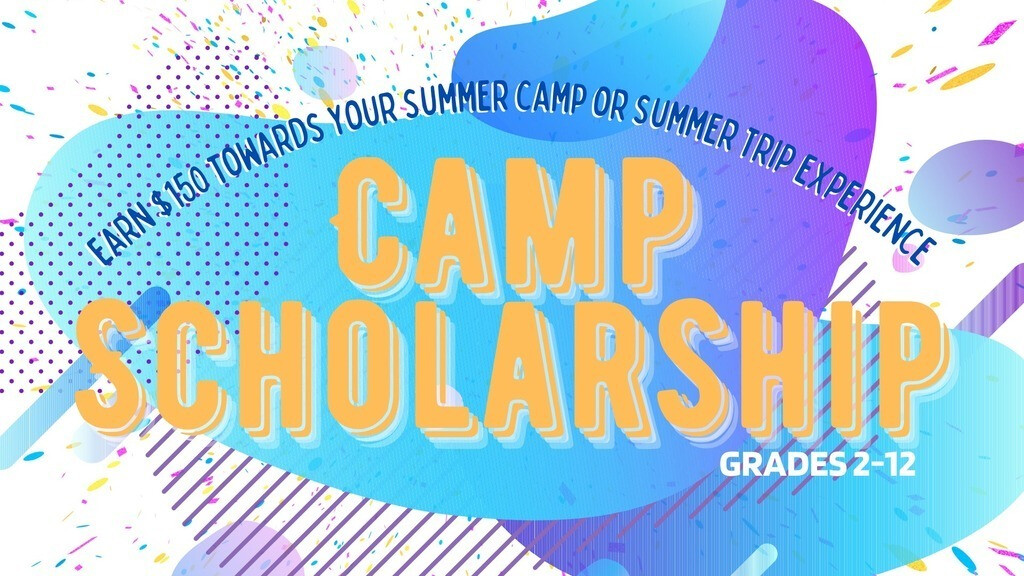 EARN $150 TOWARDS YOUR SUMMER CAMP OR SUMMER TRIP EXPERIENCE

CAMP SCHOLARSHIP

GRADES 2-12